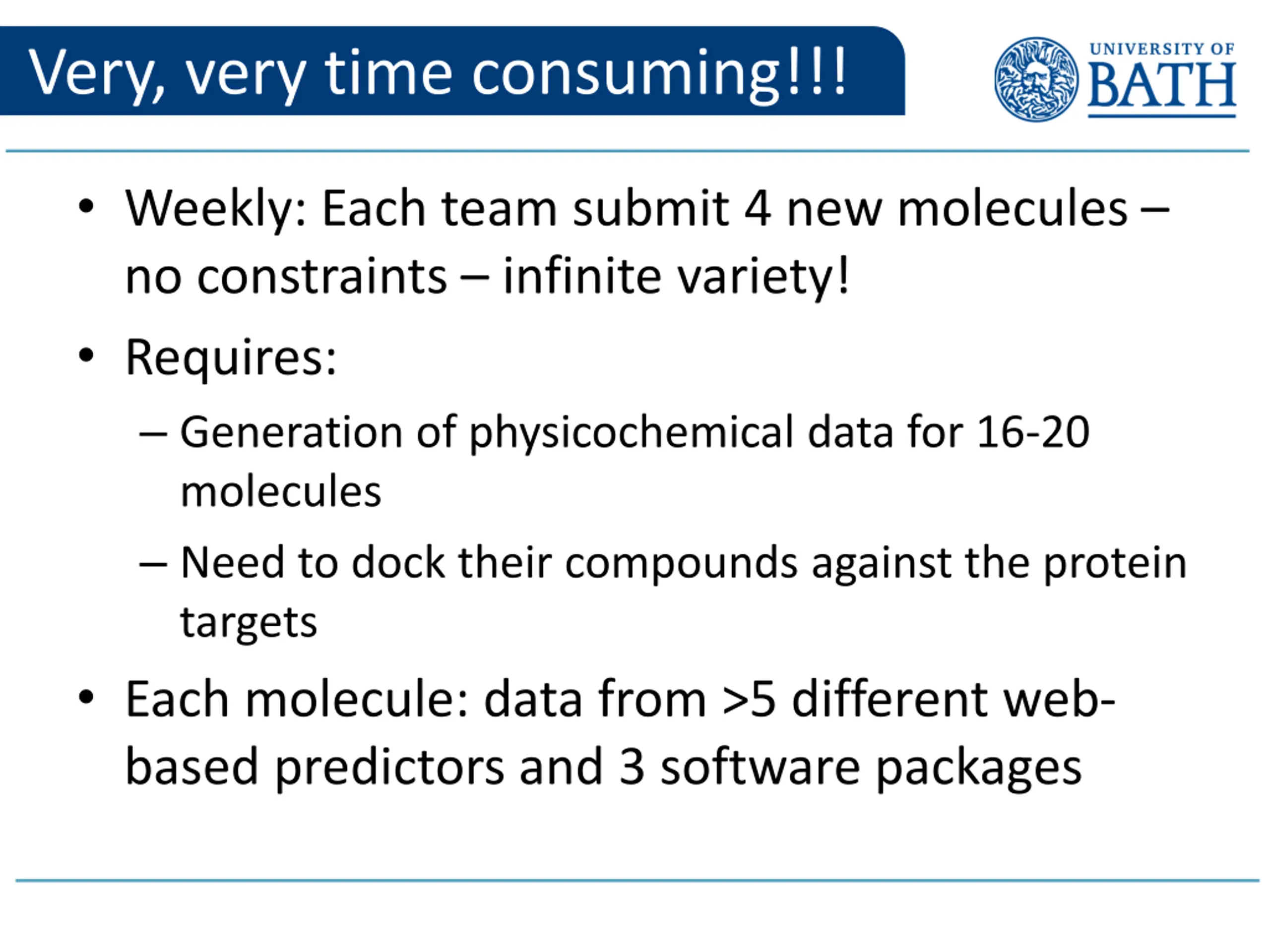 Very, very time consuming!!!

UNIVERSITY OF BATH

• Weekly: Each team submit 4 new molecules – no constraints – infinite variety!

• Requires:

– Generation of physicochemical data for 16-20 molecules

– Need to dock their compounds against the protein targets

• Each molecule: data from >5 different web-based predictors and 3 software packages